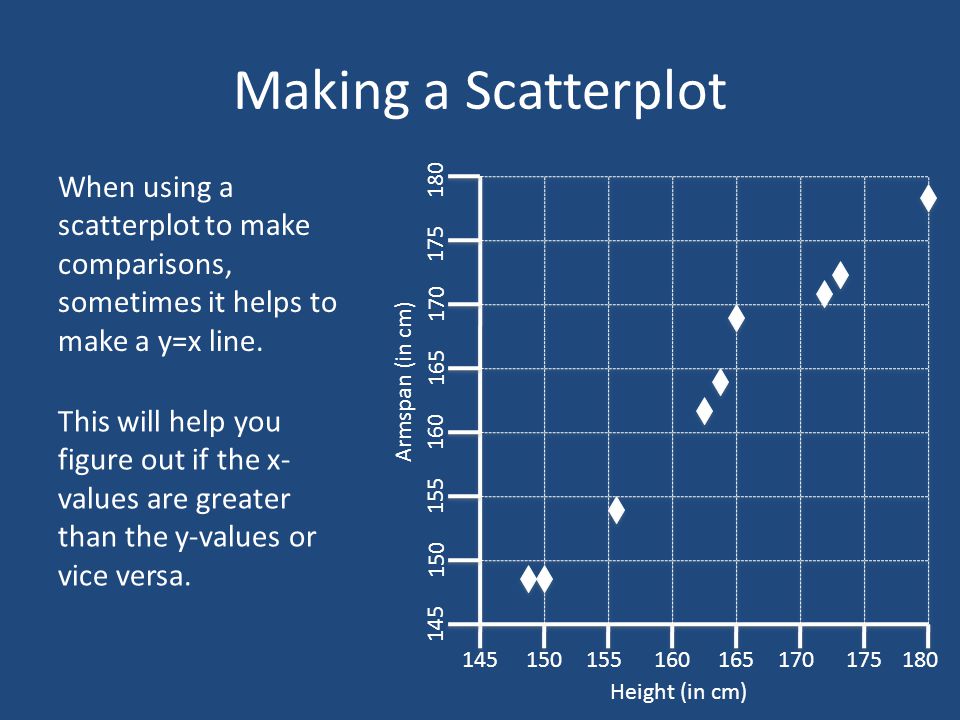 Making a Scatterplot

When using a scatterplot to make comparisons, sometimes it helps to make a y=x line.

This will help you figure out if the x-values are greater than the y-values or vice versa.

Armspan (in cm)

180
175
170
165
160
155
150
145

145 150 155 160 165 170 175 180

Height (in cm)